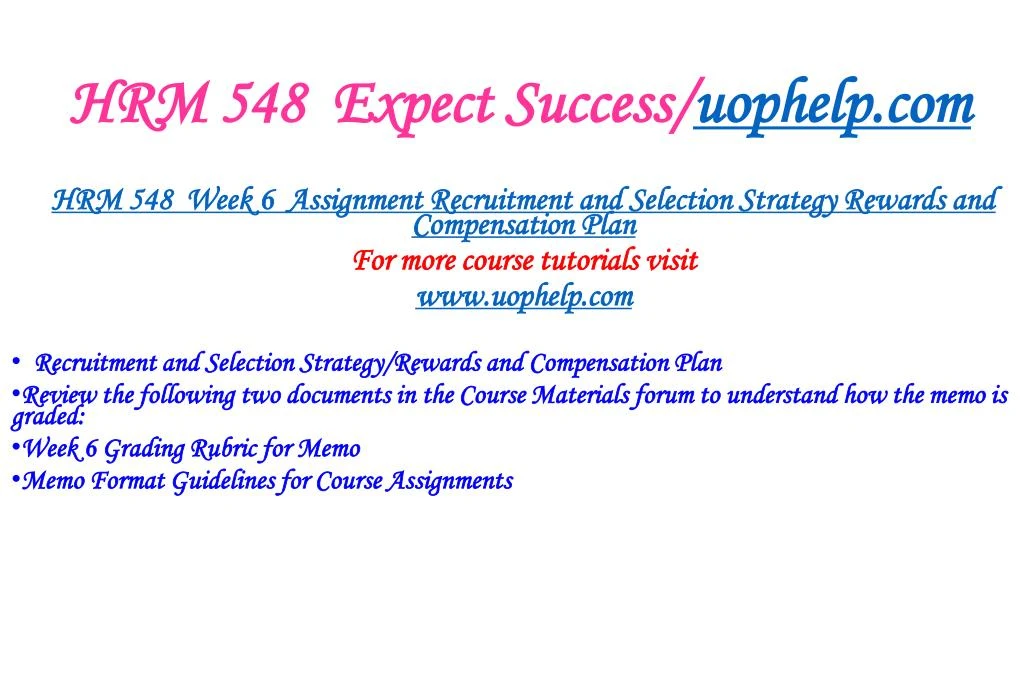 HRM 548 Expect Success/uophelp.com

HRM 548 Week 6 Assignment Recruitment and Selection Strategy Rewards and Compensation Plan

For more course tutorials visit

www.uophelp.com

• Recruitment and Selection Strategy/Rewards and Compensation Plan

•Review the following two documents in the Course Materials forum to understand how the memo is graded:

•Week 6 Grading Rubric for Memo

•Memo Format Guidelines for Course Assignments